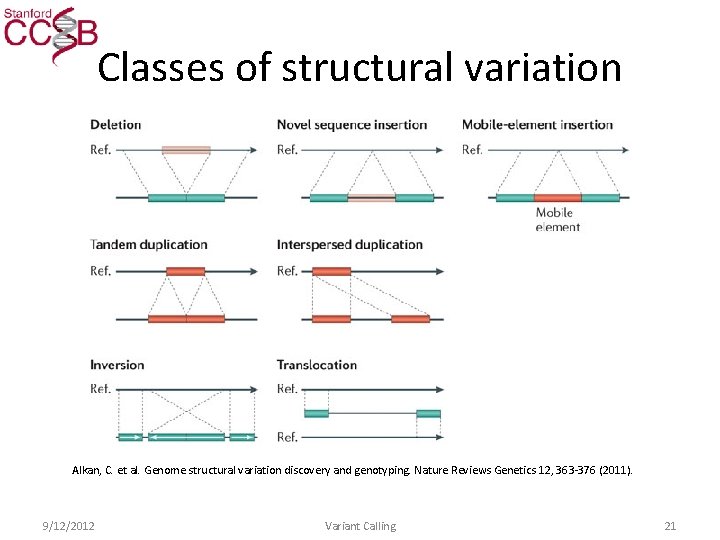 Stanford CCSB

Classes of structural variation

Deletion
Ref.

Novel sequence insertion
Ref.

Mobile-element insertion
Ref.
Mobile element

Tandem duplication
Ref.

Interspersed duplication
Ref.

Inversion
Ref.

Translocation
Ref.
Ref.

Alkan, C. et al. Genome structural variation discovery and genotyping. Nature Reviews Genetics 12, 363-376 (2011).

9/12/2012 Variant Calling 21